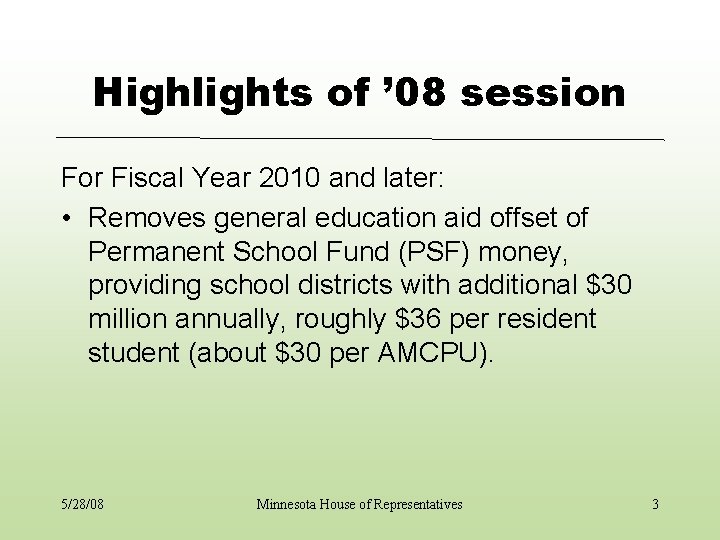 Highlights of ’08 session

For Fiscal Year 2010 and later:

• Removes general education aid offset of Permanent School Fund (PSF) money, providing school districts with additional \$30 million annually, roughly \$36 per resident student (about \$30 per AMCPU).

5/28/08

Minnesota House of Representatives

3